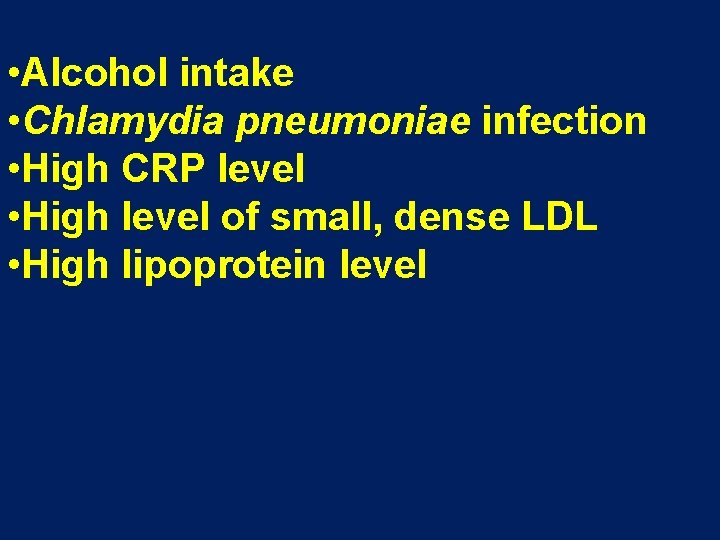 •Alcohol intake
•Chlamydia pneumoniae infection
•High CRP level
•High level of small, dense LDL
•High lipoprotein level